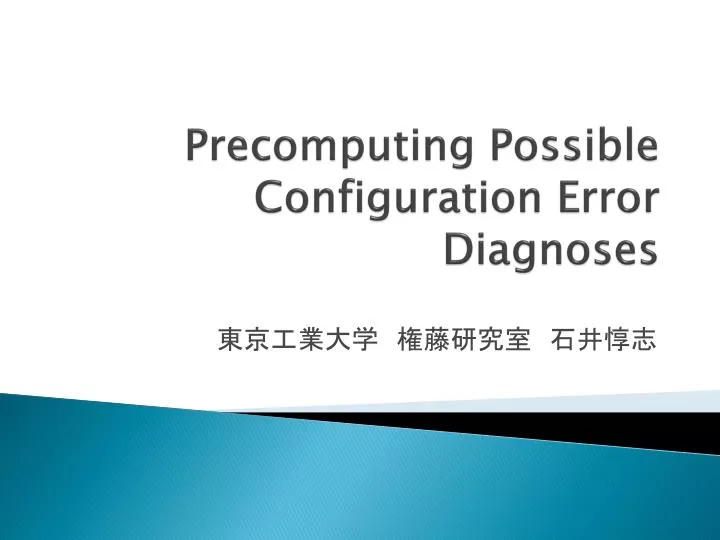 Precomputing Possible Configuration Error Diagnoses

東京工業大学　権藤研究室　石井惇志